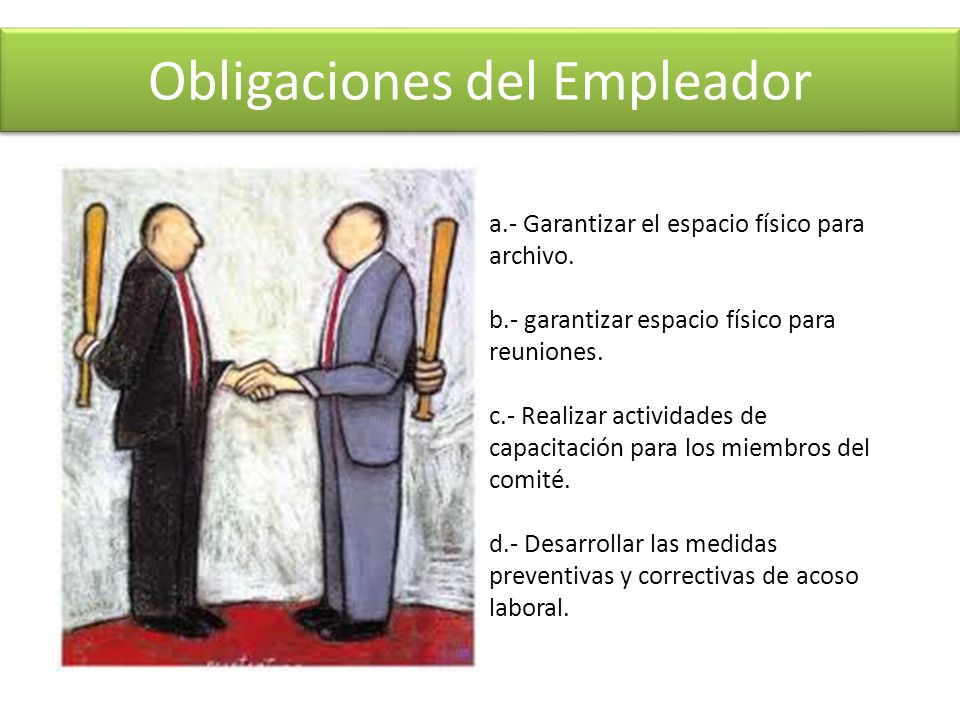 Obligaciones del Empleador

a.- Garantizar el espacio físico para archivo.

b.- garantizar espacio físico para reuniones.

c.- Realizar actividades de capacitación para los miembros del comité.

d.- Desarrollar las medidas preventivas y correctivas de acoso laboral.